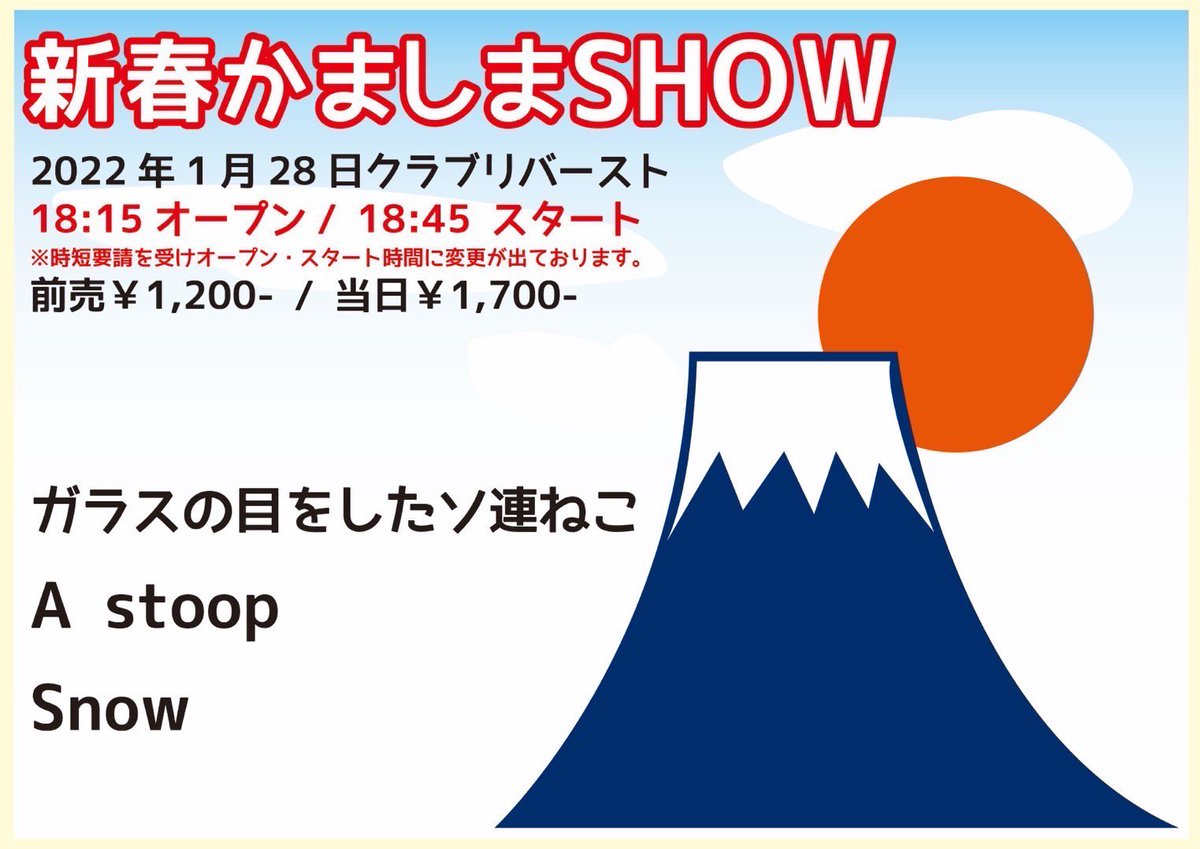 新春かましまSHOW

2022 年 1 月 28 日クラブリバースト
18:15 オープン / 18:45 スタート
※時短要請を受けオープン・スタート時間に変更が出ております。
前売￥1,200- / 当日￥1,700-

ガラスの目をしたソ連ねこ

A stoop

Snow